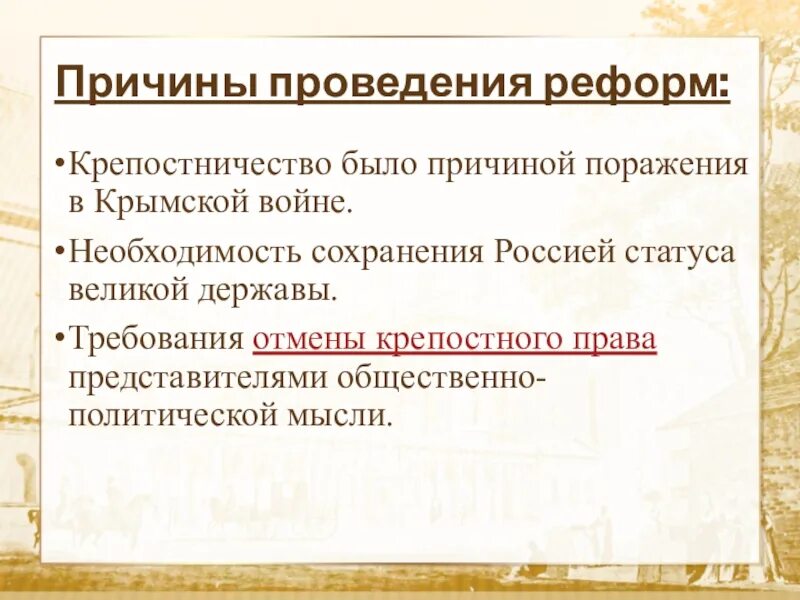 Причины проведения реформ:

•Крепостничество было причиной поражения в Крымской войне.

•Необходимость сохранения Россией статуса великой державы.

•Требования отмены крепостного права представителями общественно-политической мысли.